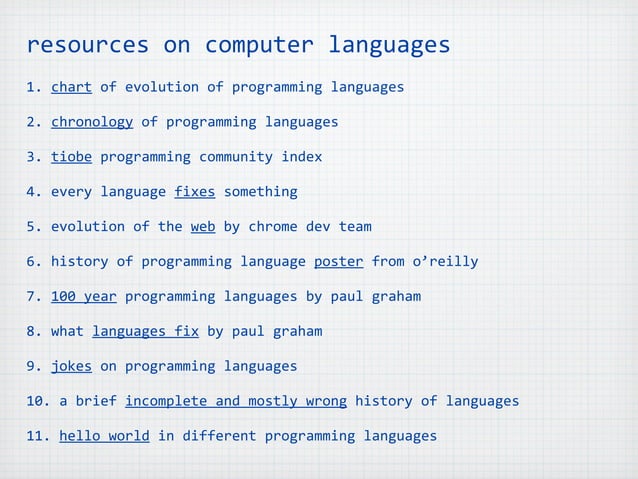 resources on computer languages

1. chart of evolution of programming languages

2. chronology of programming languages

3. tiobe programming community index

4. every language fixes something

5. evolution of the web by chrome dev team

6. history of programming language poster from o'reilly

7. 100 year programming languages by paul graham

8. what languages fix by paul graham

9. jokes on programming languages

10. a brief incomplete and mostly wrong history of languages

11. hello world in different programming languages